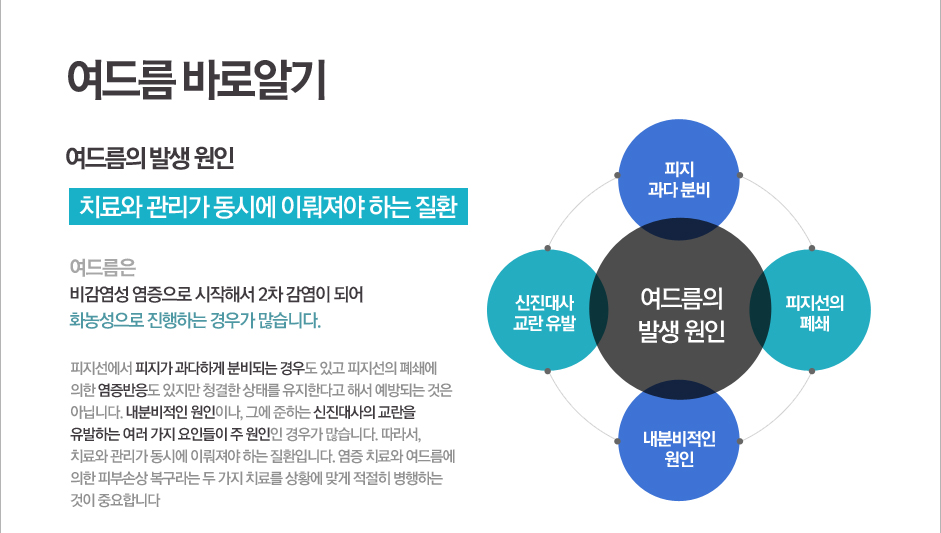 여드름 바로알기

여드름의 발생 원인

치료와 관리가 동시에 이뤄져야 하는 질환

여드름은
비감염성 염증으로 시작해서 2차 감염이 되어
화농성으로 진행하는 경우가 많습니다.

피지선에서 피지가 과다하게 분비되는 경우도 있고 피지선의 폐쇄에 의한 염증반응도 있지만 청결한 상태를 유지한다고 해서 예방되는 것은 아닙니다. 내분비적인 원인이나, 그에 준하는 신진대사의 교란을 유발하는 여러 가지 요인들이 주 원인인 경우가 많습니다. 따라서, 치료와 관리가 동시에 이뤄져야 하는 질환입니다. 염증 치료와 여드름에 의한 피부손상 복구라는 두 가지 치료를 상황에 맞게 적절히 병행하는 것이 중요합니다

피지
과다 분비

신진대사
교란 유발

여드름의
발생 원인

피지선의
폐쇄

내분비적인
원인